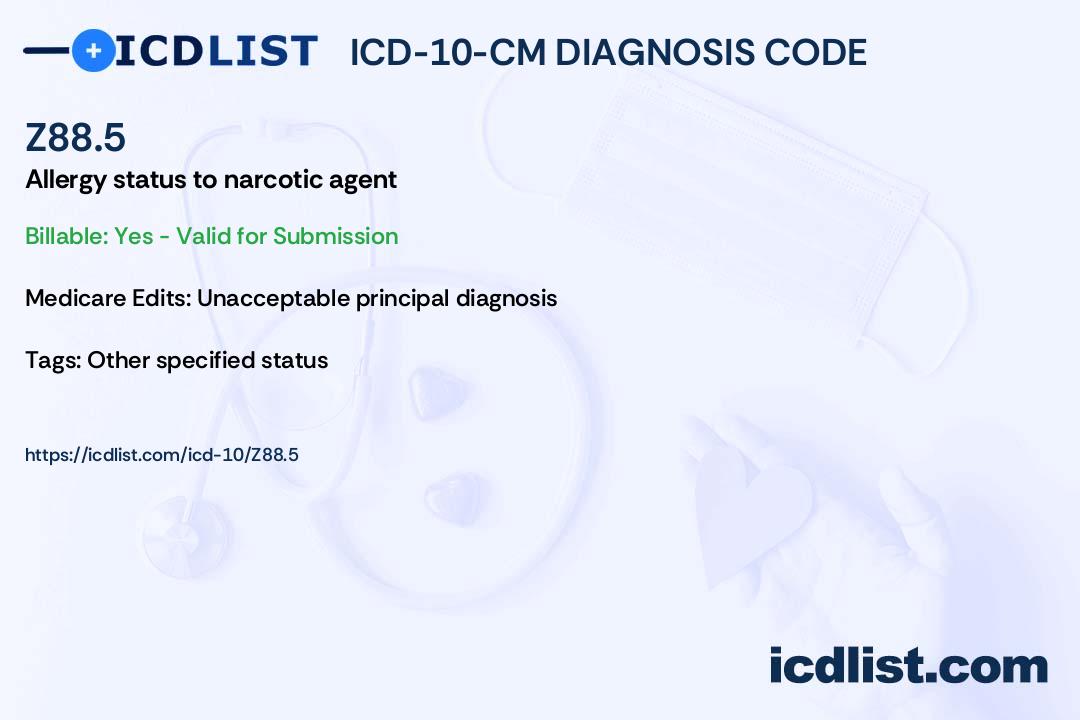 ICDLIST ICD-10-CM DIAGNOSIS CODE

Z88.5

Allergy status to narcotic agent

Billable: Yes - Valid for Submission

Medicare Edits: Unacceptable principal diagnosis

Tags: Other specified status

https://icdlist.com/icd-10/Z88.5

icdlist.com